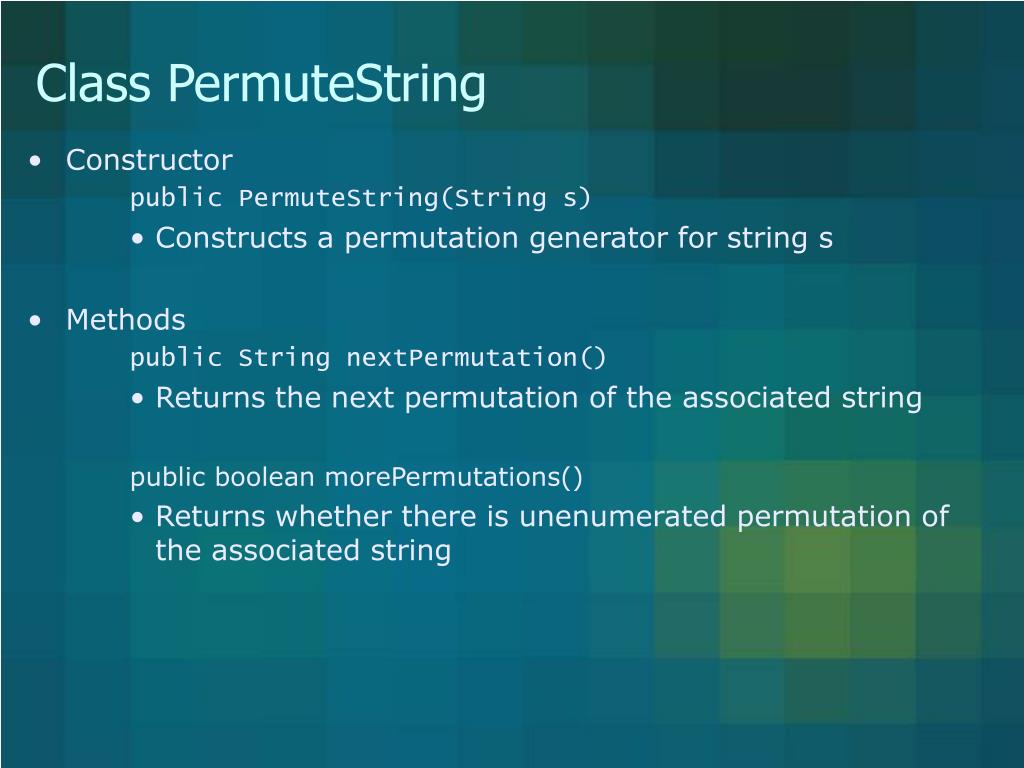 Class PermuteString

• Constructor

public PermuteString(String s)

• Constructs a permutation generator for string s

• Methods

public String nextPermutation()

• Returns the next permutation of the associated string

public boolean morePermutations()

• Returns whether there is unenumerated permutation of the associated string